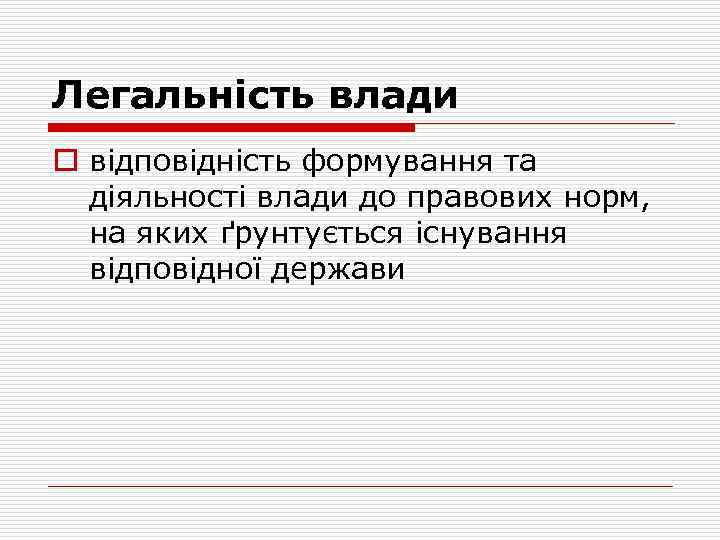 Легальність влади

відповідність формування та діяльності влади до правових норм, на яких ґрунтується існування відповідної держави